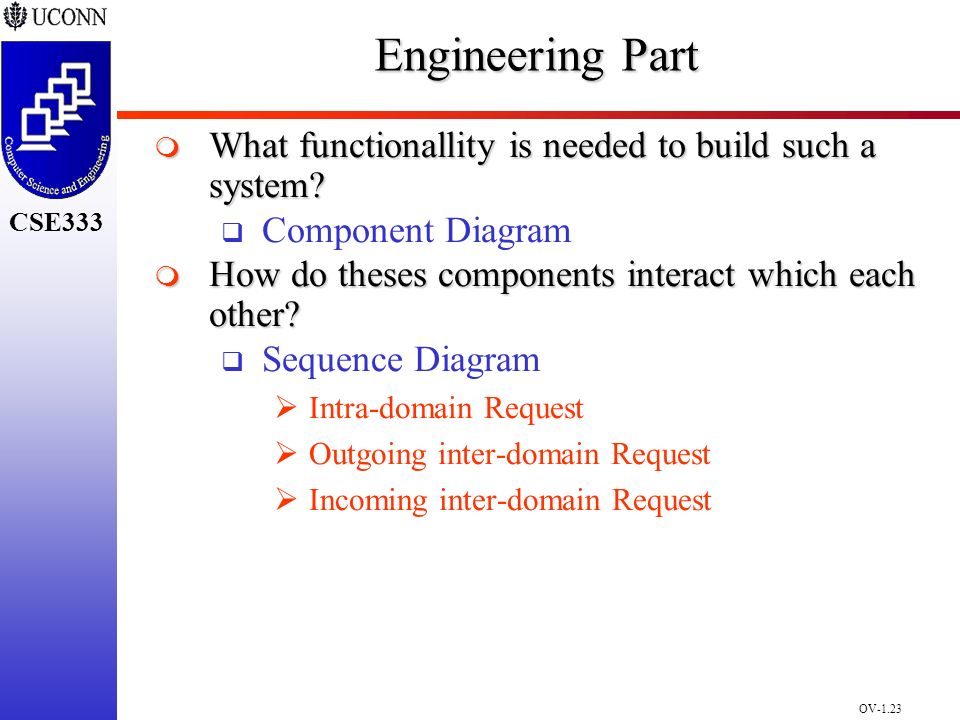 UCONN

Computer Science and Engineering

CSE333

Engineering Part

What functionallity is needed to build such a system?

Component Diagram

How do theses components interact which each other?

Sequence Diagram

Intra-domain Request

Outgoing inter-domain Request

Incoming inter-domain Request

OV-1.23